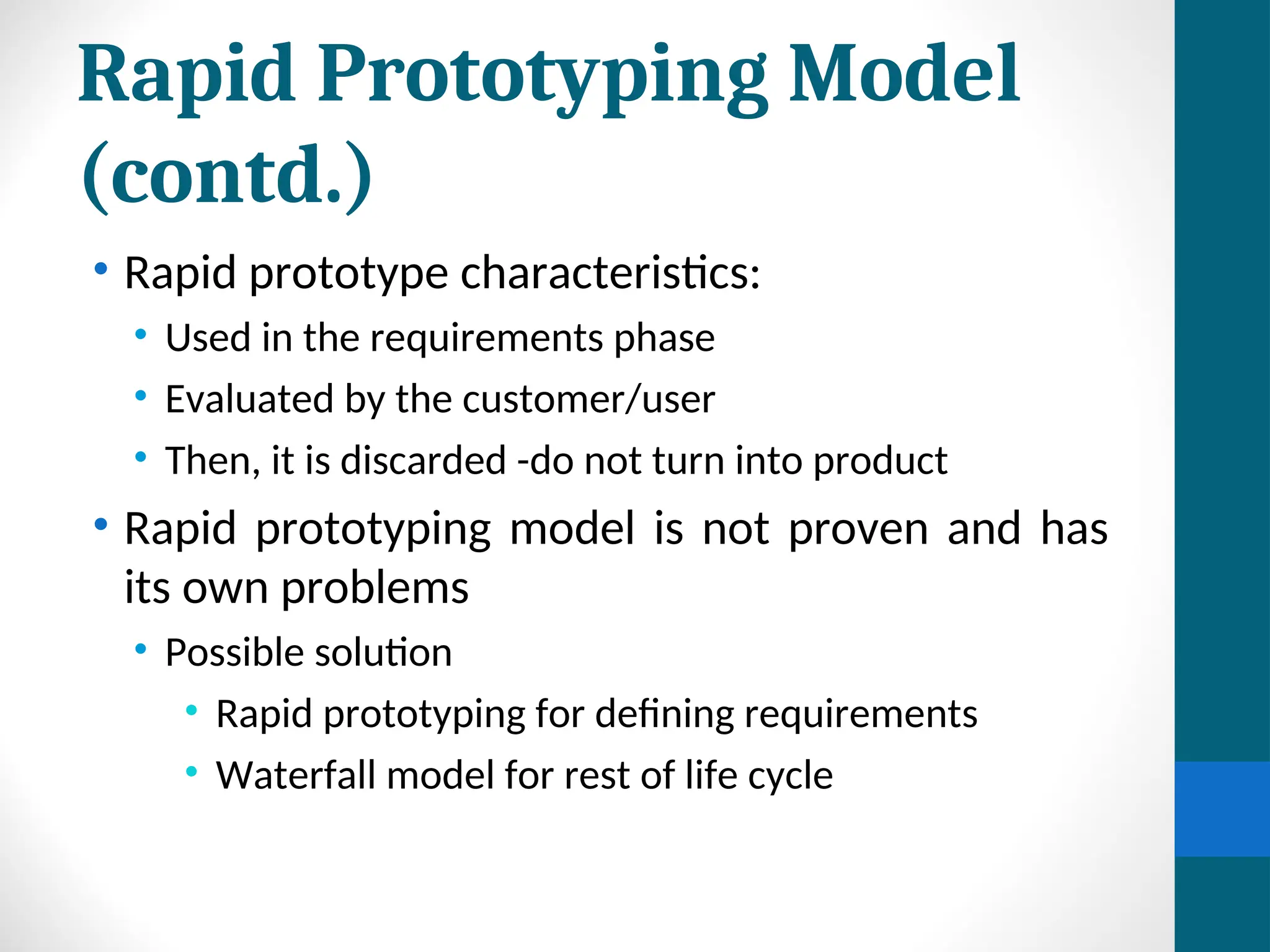 Rapid Prototyping Model (contd.)

• Rapid prototype characteristics:
  • Used in the requirements phase
  • Evaluated by the customer/user
  • Then, it is discarded -do not turn into product
• Rapid prototyping model is not proven and has its own problems
  • Possible solution
    • Rapid prototyping for defining requirements
    • Waterfall model for rest of life cycle